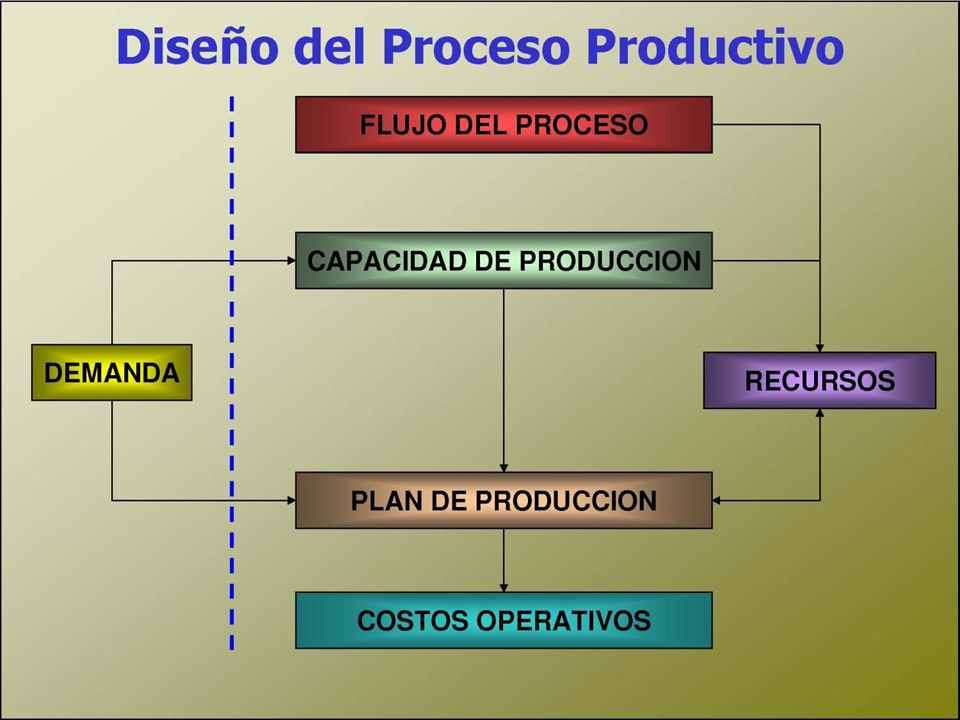 Diseño del Proceso Productivo

FLUJO DEL PROCESO

CAPACIDAD DE PRODUCCION

DEMANDA

RECURSOS

PLAN DE PRODUCCION

COSTOS OPERATIVOS